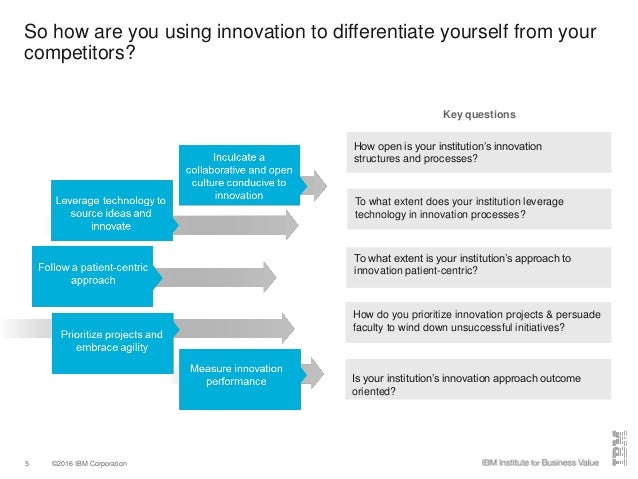 So how are you using innovation to differentiate yourself from your competitors?

Inculcate a collaborative and open culture conducive to innovation

Leverage technology to source ideas and innovate

Follow a patient-centric approach

Prioritize projects and embrace agility

Measure innovation performance

Key questions

How open is your institution's innovation structures and processes?

To what extent does your institution leverage technology in innovation processes?

To what extent is your institution's approach to innovation patient-centric?

How do you prioritize innovation projects & persuade faculty to wind down unsuccessful initiatives?

Is your institution's innovation approach outcome oriented?

5 ©2016 IBM Corporation

IBM Institute for Business Value

IBM